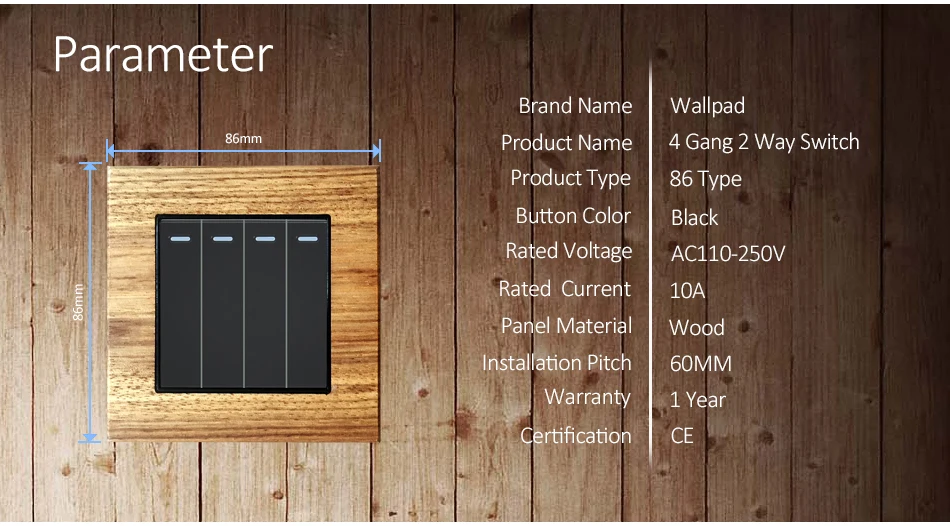 Parameter

86mm

86mm

| Brand Name | Wallpad |
|---|---|
| Product Name | 4 Gang 2 Way Switch |
| Product Type | 86 Type |
| Button Color | Black |
| Rated Voltage | AC110-250V |
| Rated Current | 10A |
| Panel Material | Wood |
| Installation Pitch | 60MM |
| Warranty | 1 Year |
| Certification | CE |